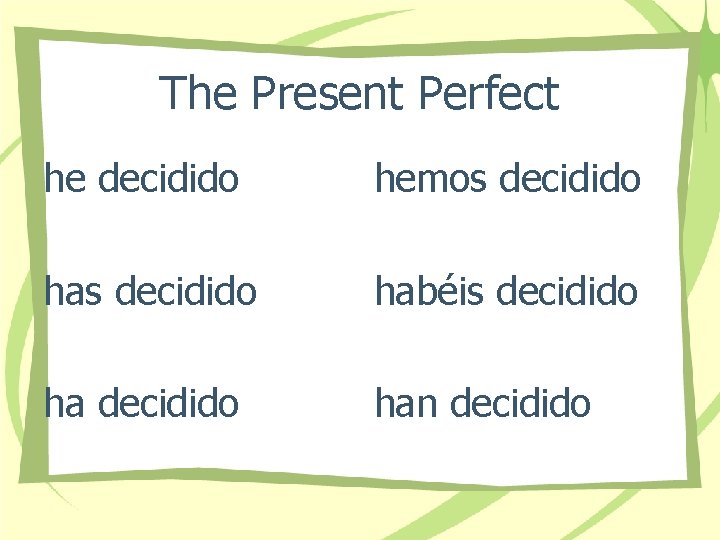 The Present Perfect

he decidido

has decidido

ha decidido

hemos decidido

habéis decidido

han decidido